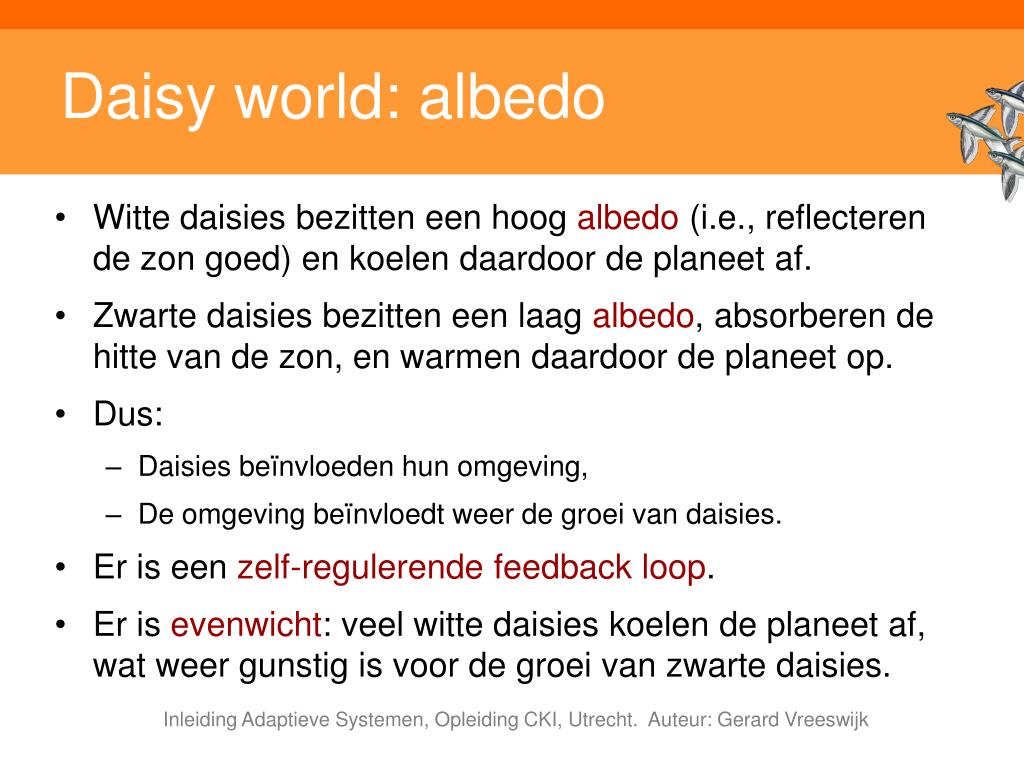 Daisy world: albedo

• Witte daisies bezitten een hoog albedo (i.e., reflecteren de zon goed) en koelen daardoor de planeet af.

• Zwarte daisies bezitten een laag albedo, absorberen de hitte van de zon, en warmen daardoor de planeet op.

• Dus:

– Daisies beïnvloeden hun omgeving,

– De omgeving beïnvloedt weer de groei van daisies.

• Er is een zelf-regulerende feedback loop.

• Er is evenwicht: veel witte daisies koelen de planeet af, wat weer gunstig is voor de groei van zwarte daisies.

Inleiding Adaptieve Systemen, Opleiding CKI, Utrecht. Auteur: Gerard Vreeswijk